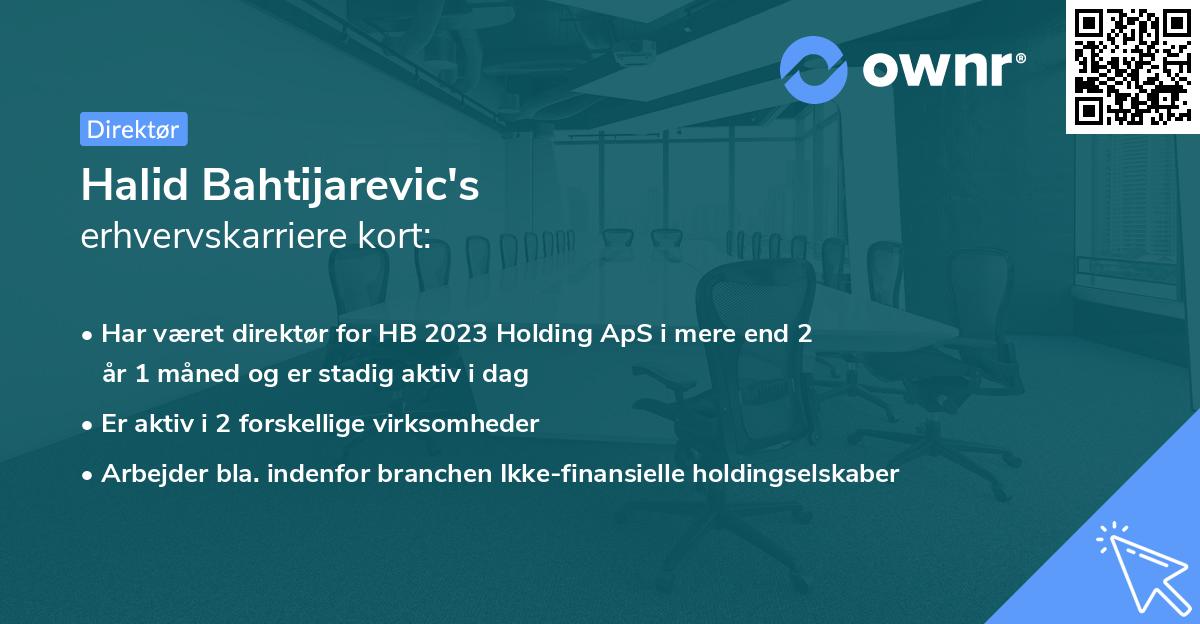 ownr®

Direktør

Halid Bahtijarevic's
erhvervskarriere kort:

• Har været direktør for HB 2023 Holding ApS i mere end 2 år 1 måned og er stadig aktiv i dag

• Er aktiv i 2 forskellige virksomheder

• Arbejder bla. indenfor branchen Ikke-finansielle holdingselskaber